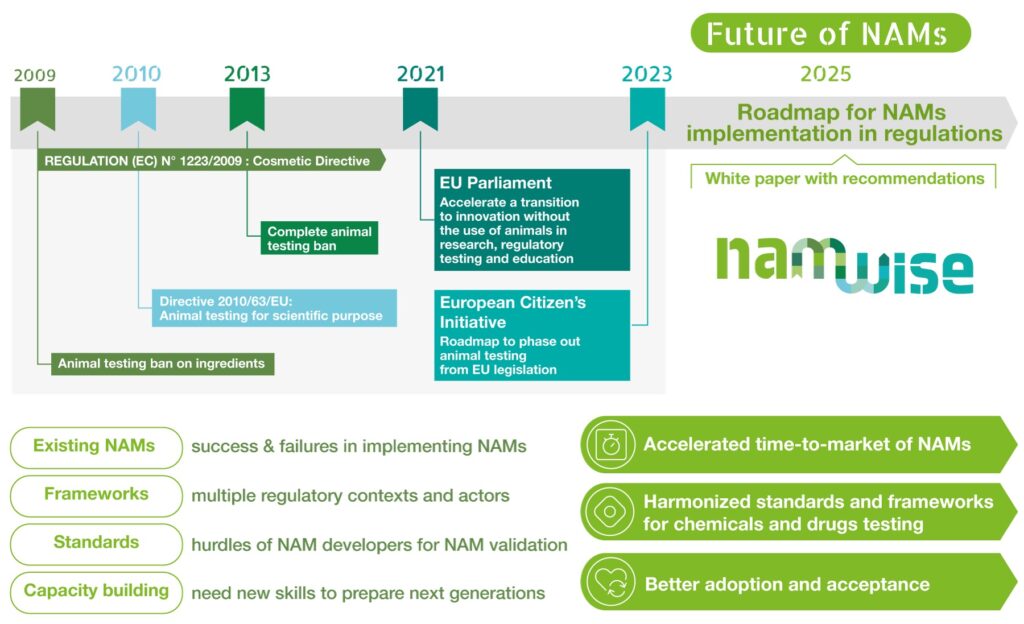 Future of NAMs

2009

2010

2013

2021

2023

2025

Roadmap for NAMs implementation in regulations

White paper with recommendations

REGULATION (EC) N° 1223/2009 : Cosmetic Directive

Complete animal testing ban

Directive 2010/63/EU: Animal testing for scientific purpose

Animal testing ban on ingredients

EU Parliament
Accelerate a transition to innovation without the use of animals in research, regulatory testing and education

European Citizen's Initiative
Roadmap to phase out animal testing from EU legislation

namwise

Existing NAMs success & failures in implementing NAMs

Frameworks multiple regulatory contexts and actors

Standards hurdles of NAM developers for NAM validation

Capacity building need new skills to prepare next generations

Accelerated time-to-market of NAMs

Harmonized standards and frameworks for chemicals and drugs testing

Better adoption and acceptance